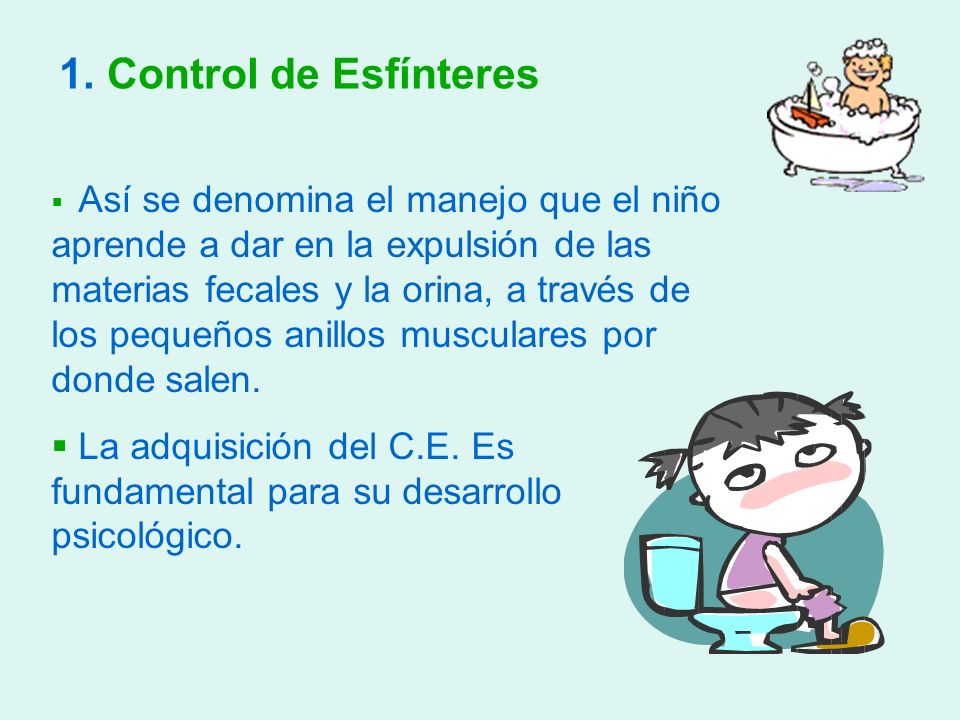 1. Control de Esfínteres

▪ Así se denomina el manejo que el niño aprende a dar en la expulsión de las materias fecales y la orina, a través de los pequeños anillos musculares por donde salen.

▪ La adquisición del C.E. Es fundamental para su desarrollo psicológico.